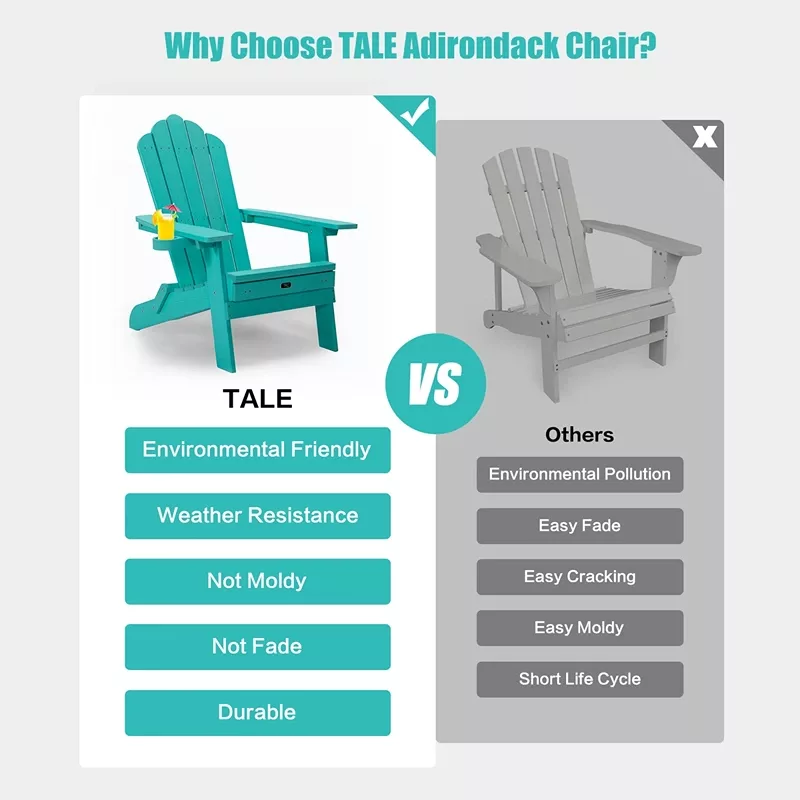 Why Choose TALE Adirondack Chair?

TALE

Environmental Friendly

Weather Resistance

Not Moldy

Not Fade

Durable

VS

X

Others

Environmental Pollution

Easy Fade

Easy Cracking

Easy Moldy

Short Life Cycle